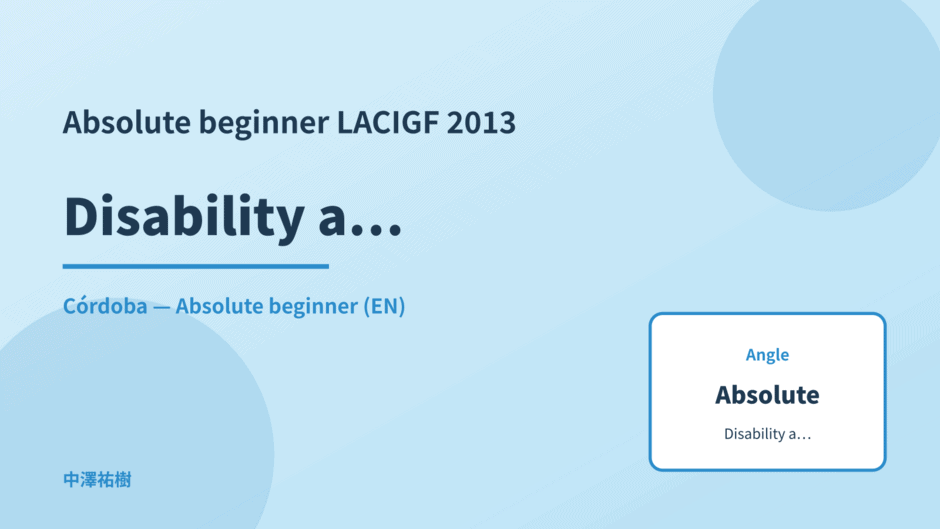 Absolute beginner LACIGF 2013

Disability a...

Córdoba — Absolute beginner (EN)

Angle

Absolute

Disability a...

中澤祐樹